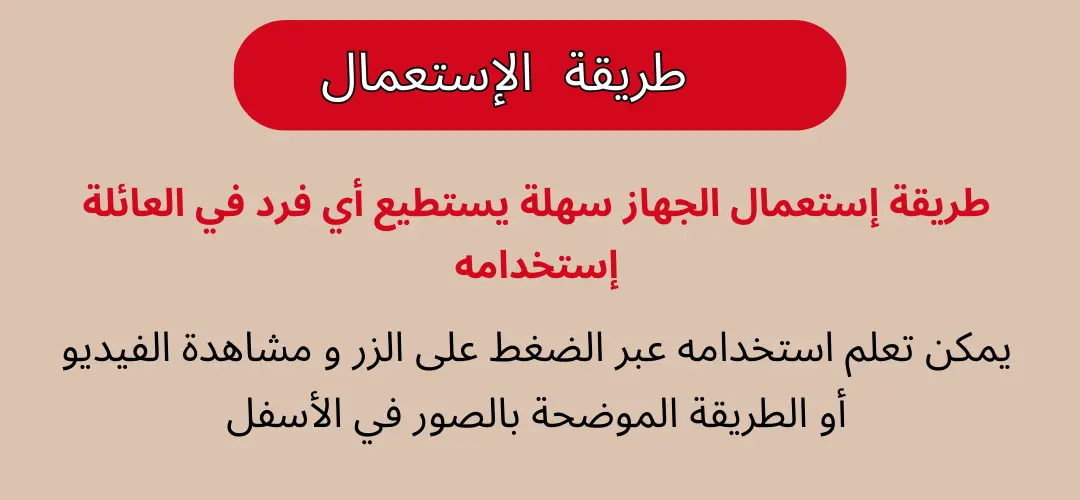 طريقة الإستعمال

طريقة إستعمال الجهاز سهلة يستطيع أي فرد في العائلة إستخدامه

يمكن تعلم استخدامه عبر الضغط على الزر و مشاهدة الفيديو أو الطريقة الموضحة بالصور في الأسفل